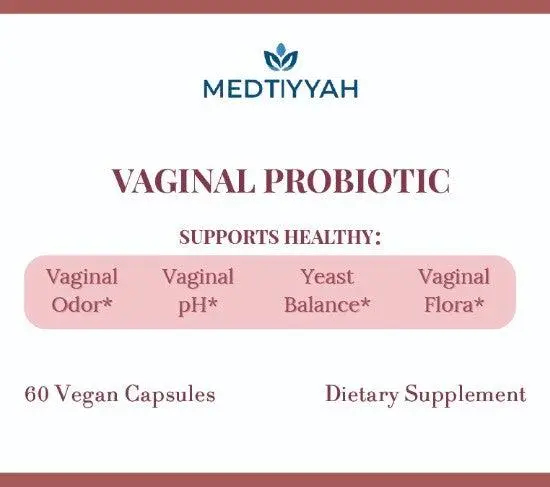 MEDTIYYAH

VAGINAL PROBIOTIC

SUPPORTS HEALTHY:

Vaginal Odor*

Vaginal pH*

Yeast Balance*

Vaginal Flora*

60 Vegan Capsules

Dietary Supplement